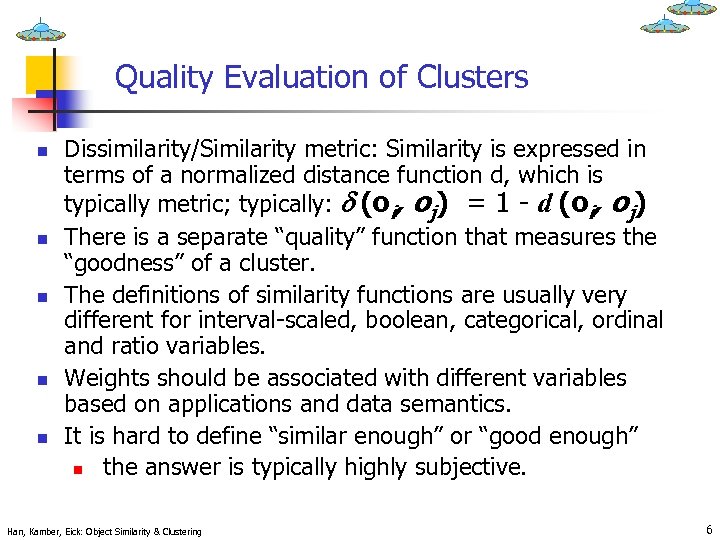 Quality Evaluation of Clusters

- Dissimilarity/Similarity metric: Similarity is expressed in terms of a normalized distance function d, which is typically metric; typically: $\delta(o_i, o_j) = 1 - d(o_i, o_j)$
- There is a separate "quality" function that measures the "goodness" of a cluster.
- The definitions of similarity functions are usually very different for interval-scaled, boolean, categorical, ordinal and ratio variables.
- Weights should be associated with different variables based on applications and data semantics.
- It is hard to define "similar enough" or "good enough"
  - the answer is typically highly subjective.

Han, Kamber, Eick: Object Similarity & Clustering

6